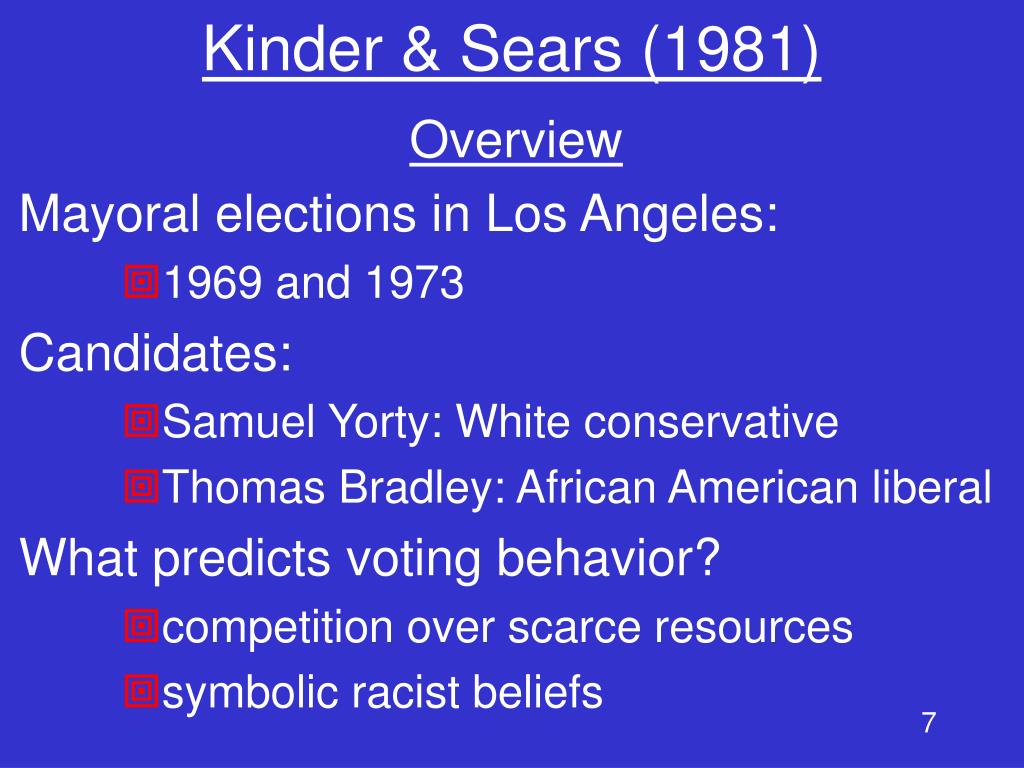 Kinder & Sears (1981)

Overview

Mayoral elections in Los Angeles:

1969 and 1973

Candidates:

Samuel Yorty: White conservative

Thomas Bradley: African American liberal

What predicts voting behavior?

competition over scarce resources

symbolic racist beliefs

7